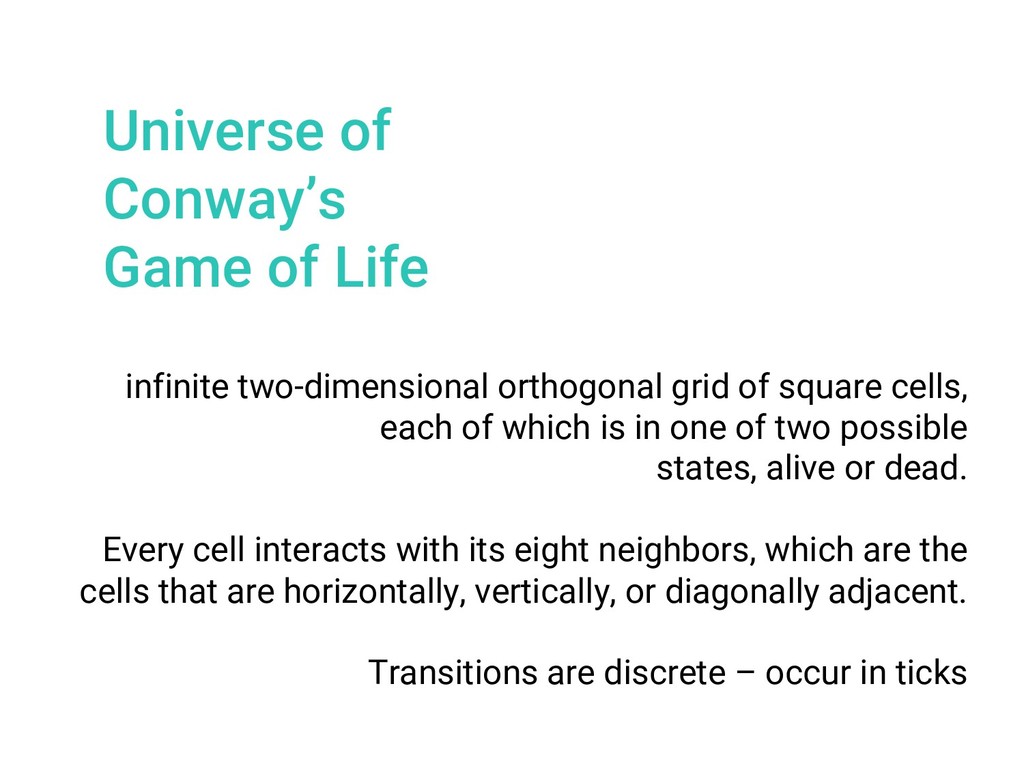 Universe of Conway’s Game of Life

infinite two-dimensional orthogonal grid of square cells, each of which is in one of two possible states, alive or dead.

Every cell interacts with its eight neighbors, which are the cells that are horizontally, vertically, or diagonally adjacent.

Transitions are discrete – occur in ticks